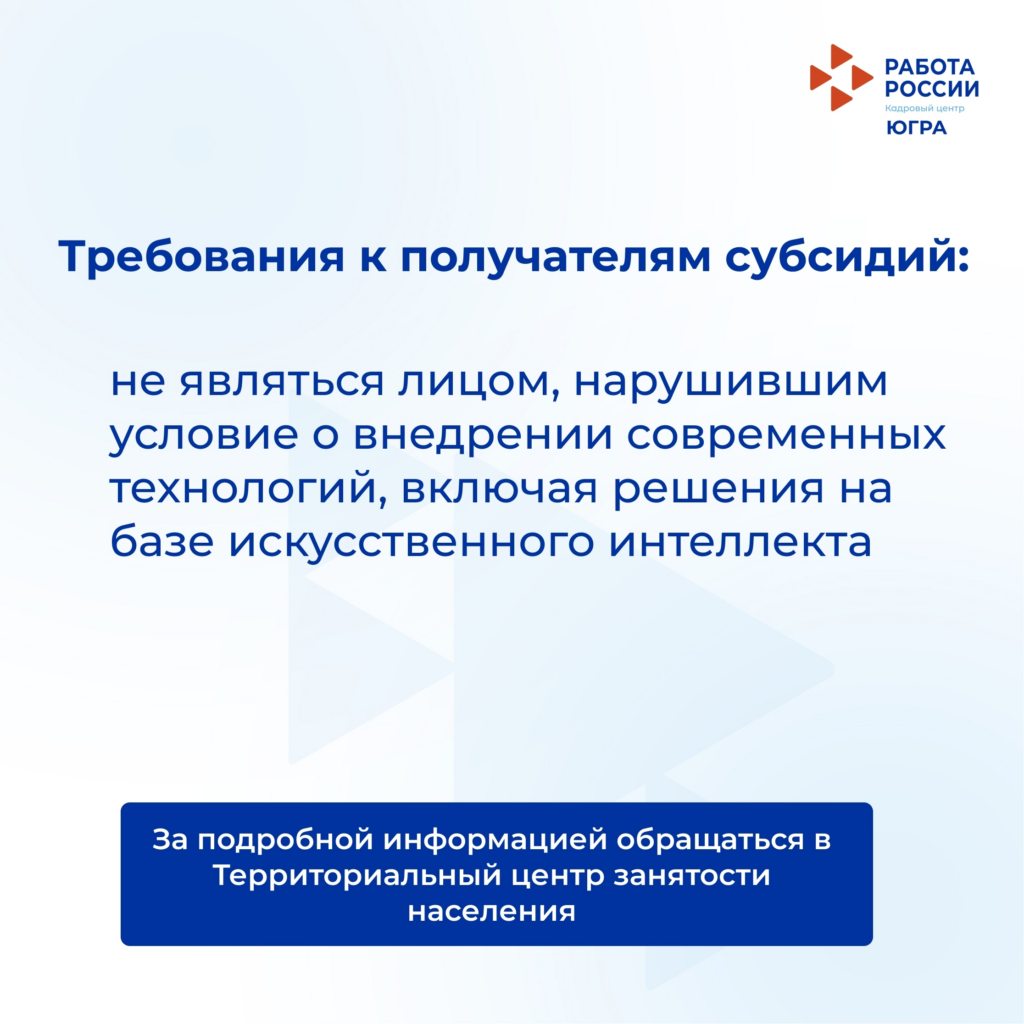 РАБОТА РОССИИ
Кадровый центр
ЮГРА

Требования к получателям субсидий:

не являться лицом, нарушившим условие о внедрении современных технологий, включая решения на базе искусственного интеллекта

За подробной информацией обращаться в Территориальный центр занятости населения